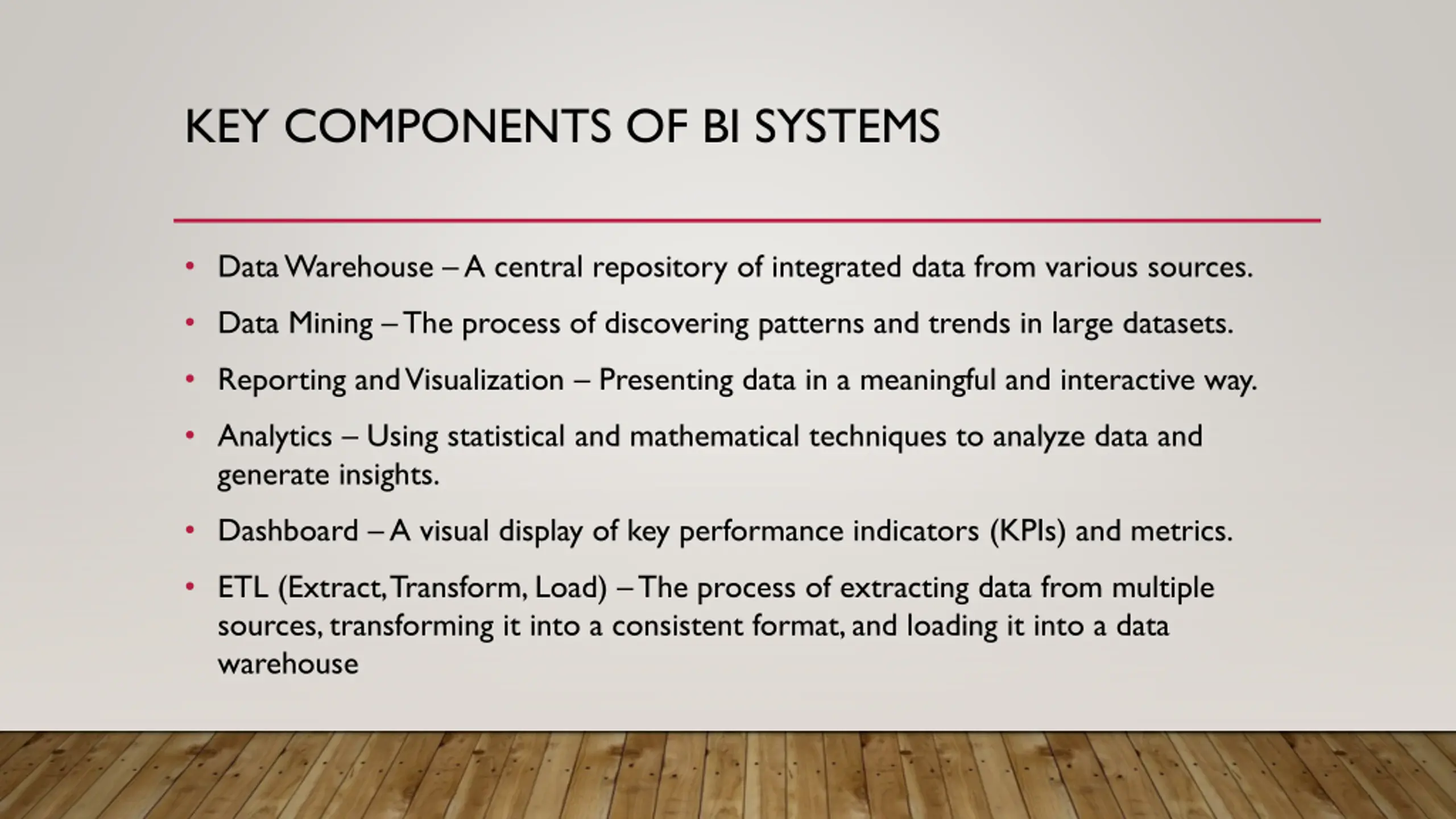 KEY COMPONENTS OF BI SYSTEMS

• Data Warehouse – A central repository of integrated data from various sources.

• Data Mining – The process of discovering patterns and trends in large datasets.

• Reporting and Visualization – Presenting data in a meaningful and interactive way.

• Analytics – Using statistical and mathematical techniques to analyze data and generate insights.

• Dashboard – A visual display of key performance indicators (KPIs) and metrics.

• ETL (Extract, Transform, Load) – The process of extracting data from multiple sources, transforming it into a consistent format, and loading it into a data warehouse